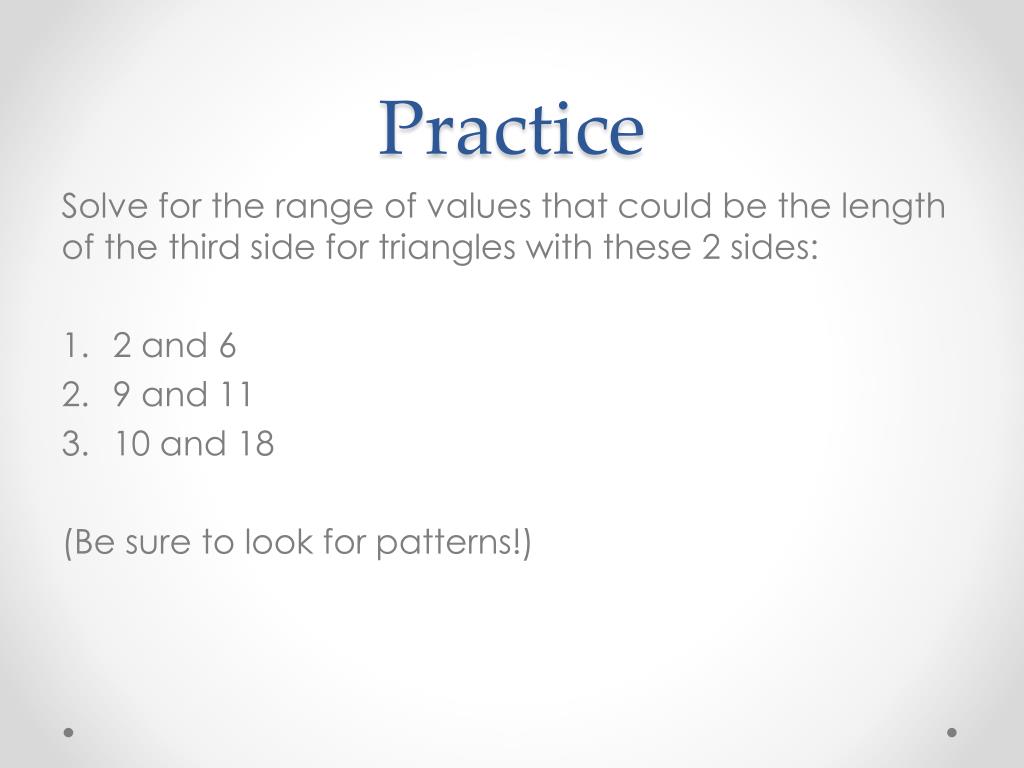 Practice

Solve for the range of values that could be the length of the third side for triangles with these 2 sides:

1. 2 and 6
2. 9 and 11
3. 10 and 18

(Be sure to look for patterns!)